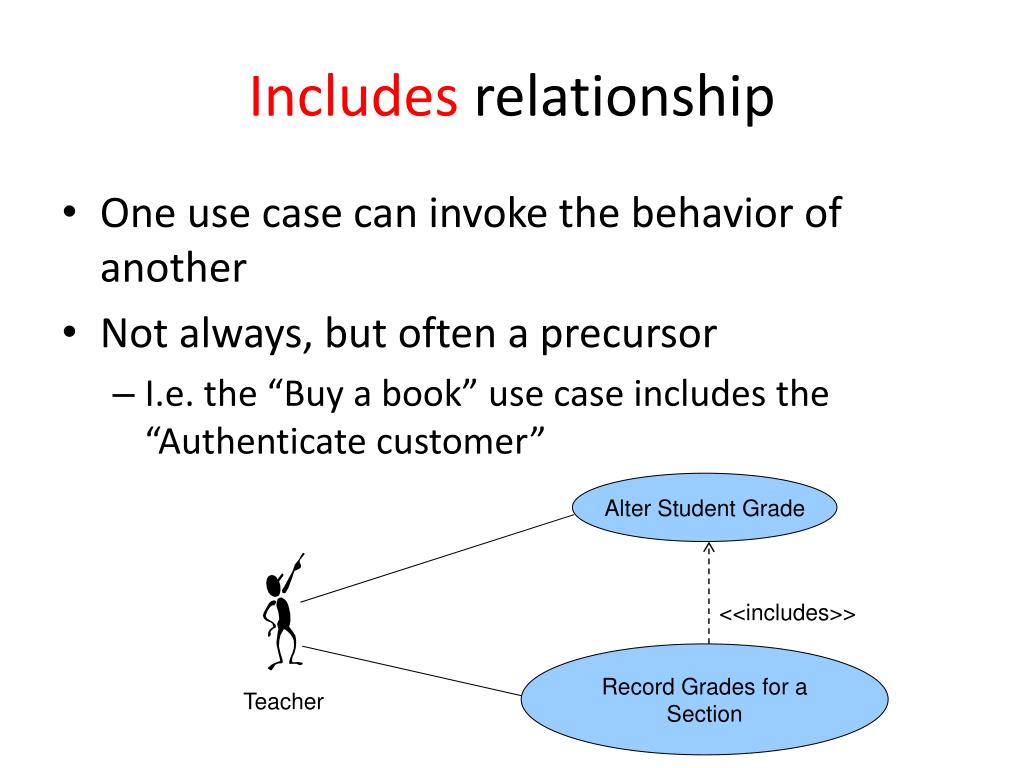 Includes relationship

• One use case can invoke the behavior of another

• Not always, but often a precursor

– I.e. the “Buy a book” use case includes the “Authenticate customer”

Alter Student Grade

<<includes>>

Teacher

Record Grades for a Section